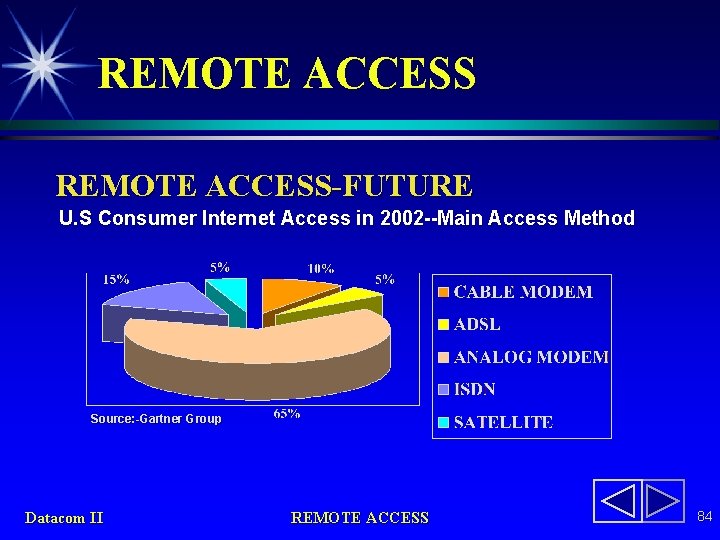 REMOTE ACCESS

REMOTE ACCESS-FUTURE

U.S Consumer Internet Access in 2002--Main Access Method

15%

5%

10%

5%

65%

Source:-Gartner Group

CABLE MODEM
ADSL
ANALOG MODEM
ISDN
SATELLITE

Datacom II

REMOTE ACCESS

84